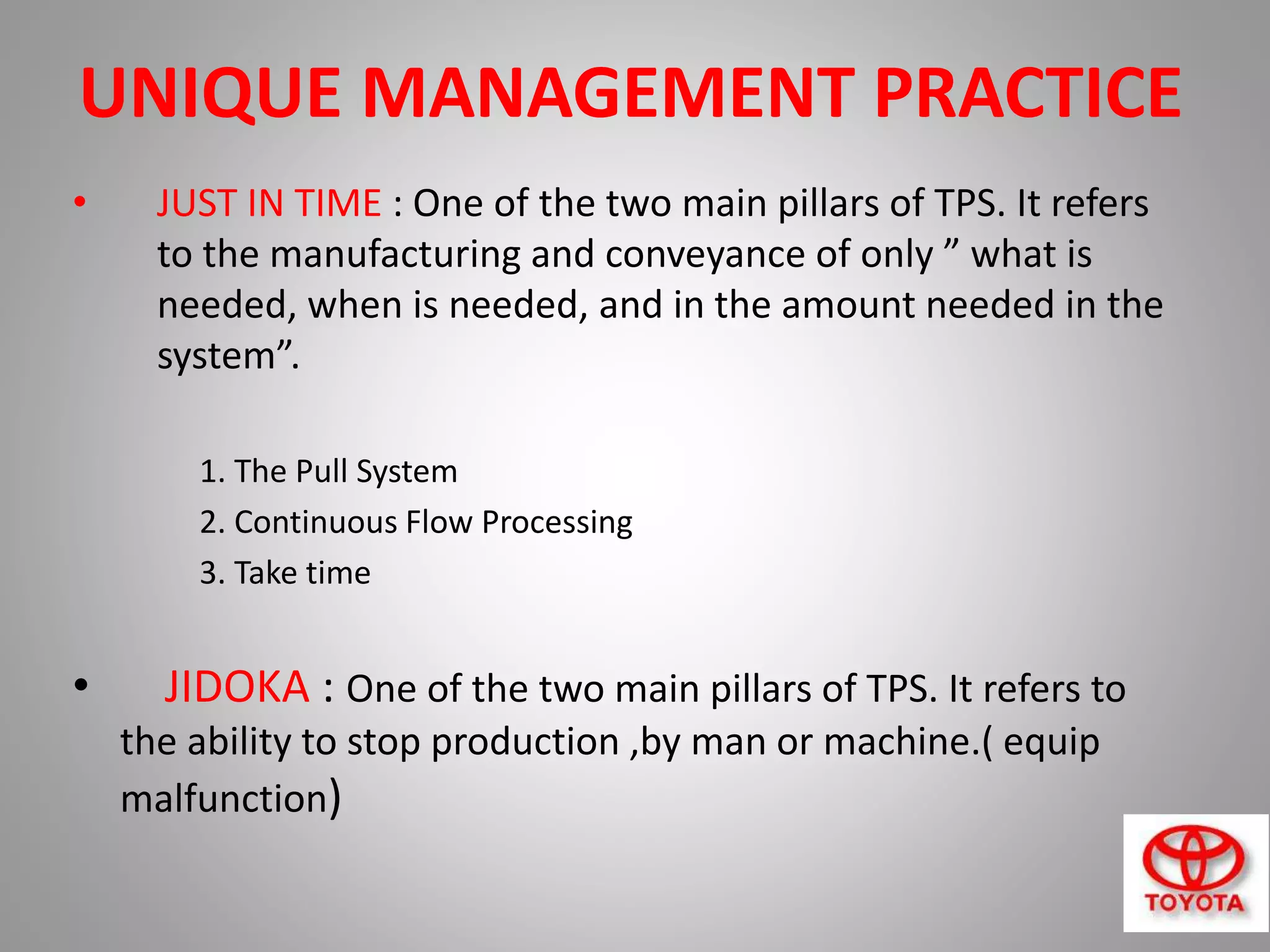 UNIQUE MANAGEMENT PRACTICE

• JUST IN TIME : One of the two main pillars of TPS. It refers to the manufacturing and conveyance of only ” what is needed, when is needed, and in the amount needed in the system”.

1. The Pull System
2. Continuous Flow Processing
3. Take time

• JIDOKA : One of the two main pillars of TPS. It refers to the ability to stop production ,by man or machine.( equip malfunction)

TOYOTA